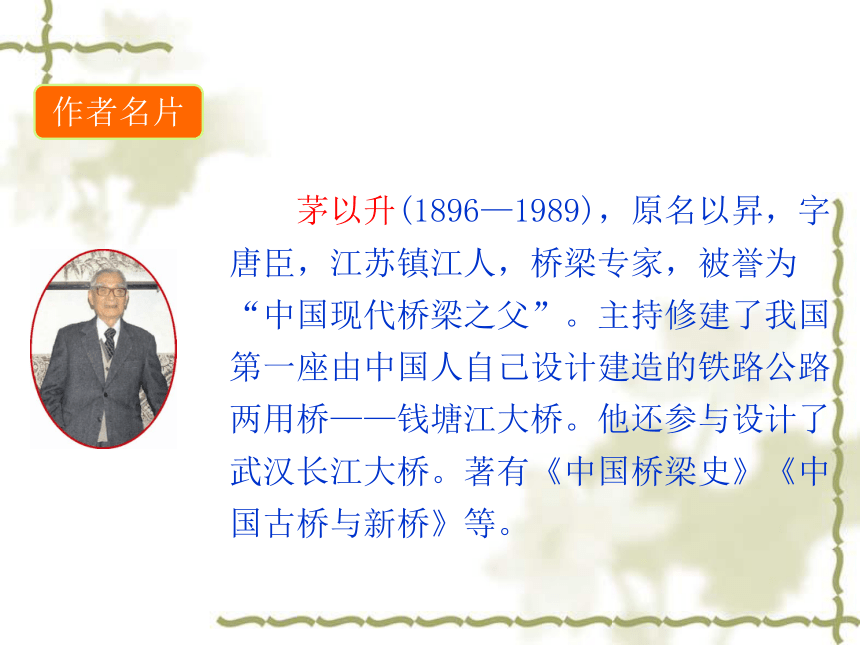 作者名片

茅以升(1896—1989)，原名以昇，字唐臣，江苏镇江人，桥梁专家，被誉为“中国现代桥梁之父”。主持修建了我国第一座由中国人自己设计建造的铁路公路两用桥——钱塘江大桥。他还参与设计了武汉长江大桥。著有《中国桥梁史》《中国古桥与新桥》等。